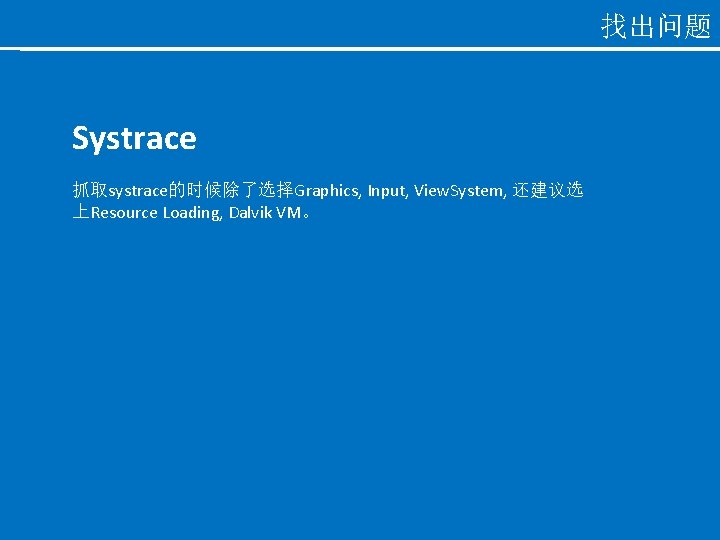 找出问题

Systrace

抓取systrace的时候除了选择Graphics, Input, ViewSystem, 还建议选上Resource Loading, Dalvik VM。